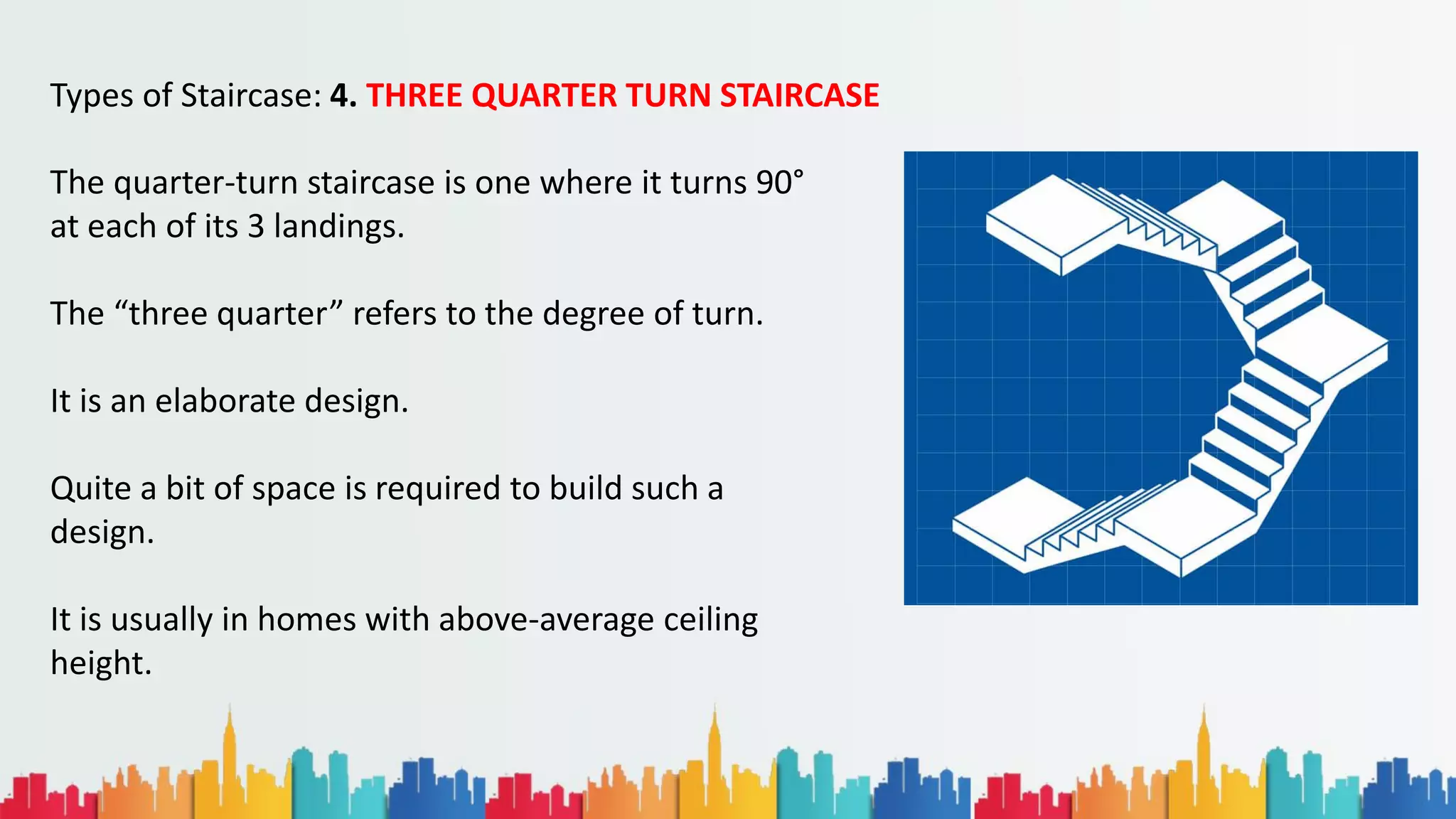 Types of Staircase: 4. THREE QUARTER TURN STAIRCASE

The quarter-turn staircase is one where it turns 90° at each of its 3 landings.

The “three quarter” refers to the degree of turn.

It is an elaborate design.

Quite a bit of space is required to build such a design.

It is usually in homes with above-average ceiling height.